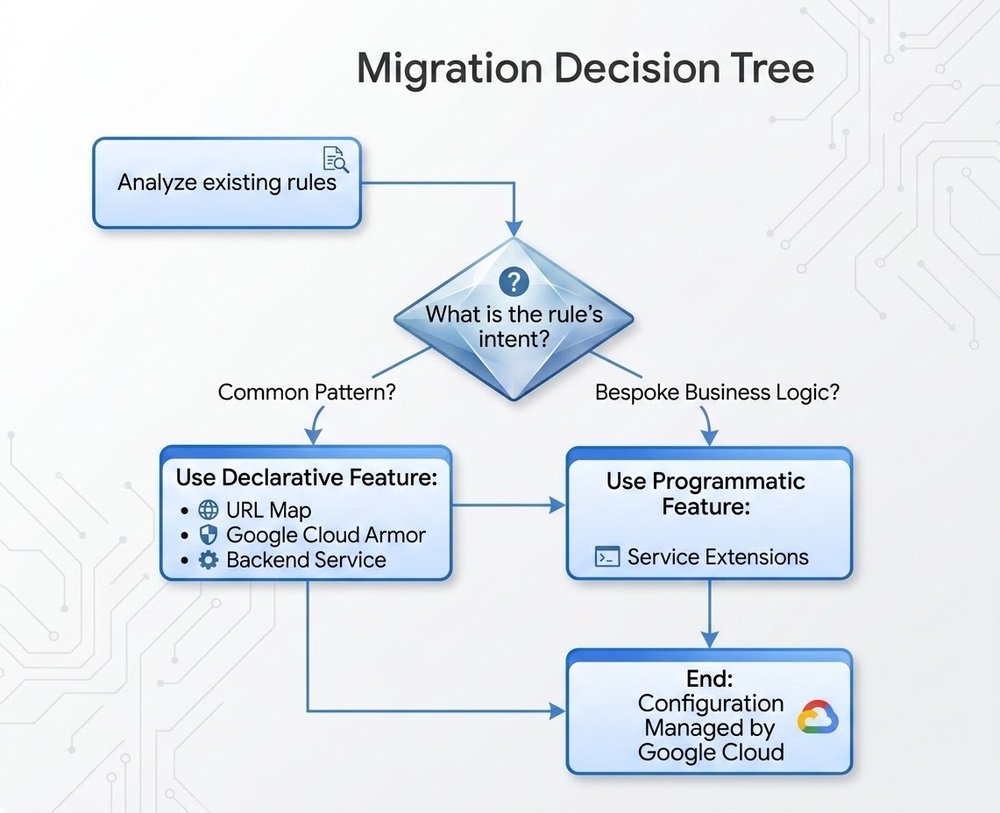 Migration Decision Tree

Analyze existing rules

?
What is the rule's intent?

Common Pattern?

Bespoke Business Logic?

Use Declarative Feature:
• URL Map
• Google Cloud Armor
• Backend Service

Use Programmatic Feature:
Service Extensions

End:
Configuration Managed by Google Cloud